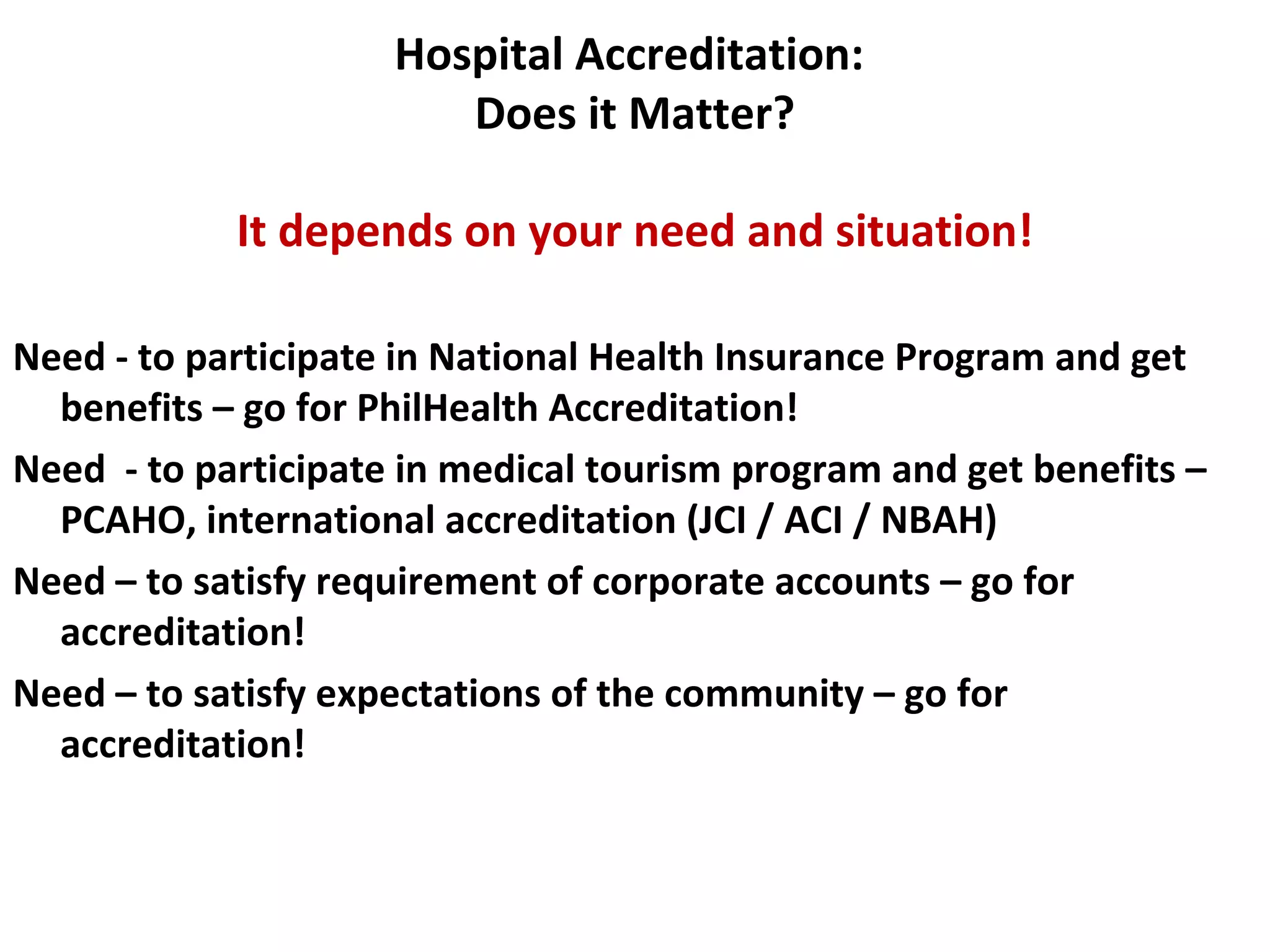 Hospital Accreditation:
Does it Matter?

It depends on your need and situation!

Need - to participate in National Health Insurance Program and get benefits – go for PhilHealth Accreditation!

Need - to participate in medical tourism program and get benefits – PCAHO, international accreditation (JCI / ACI / NBAH)

Need – to satisfy requirement of corporate accounts – go for accreditation!

Need – to satisfy expectations of the community – go for accreditation!